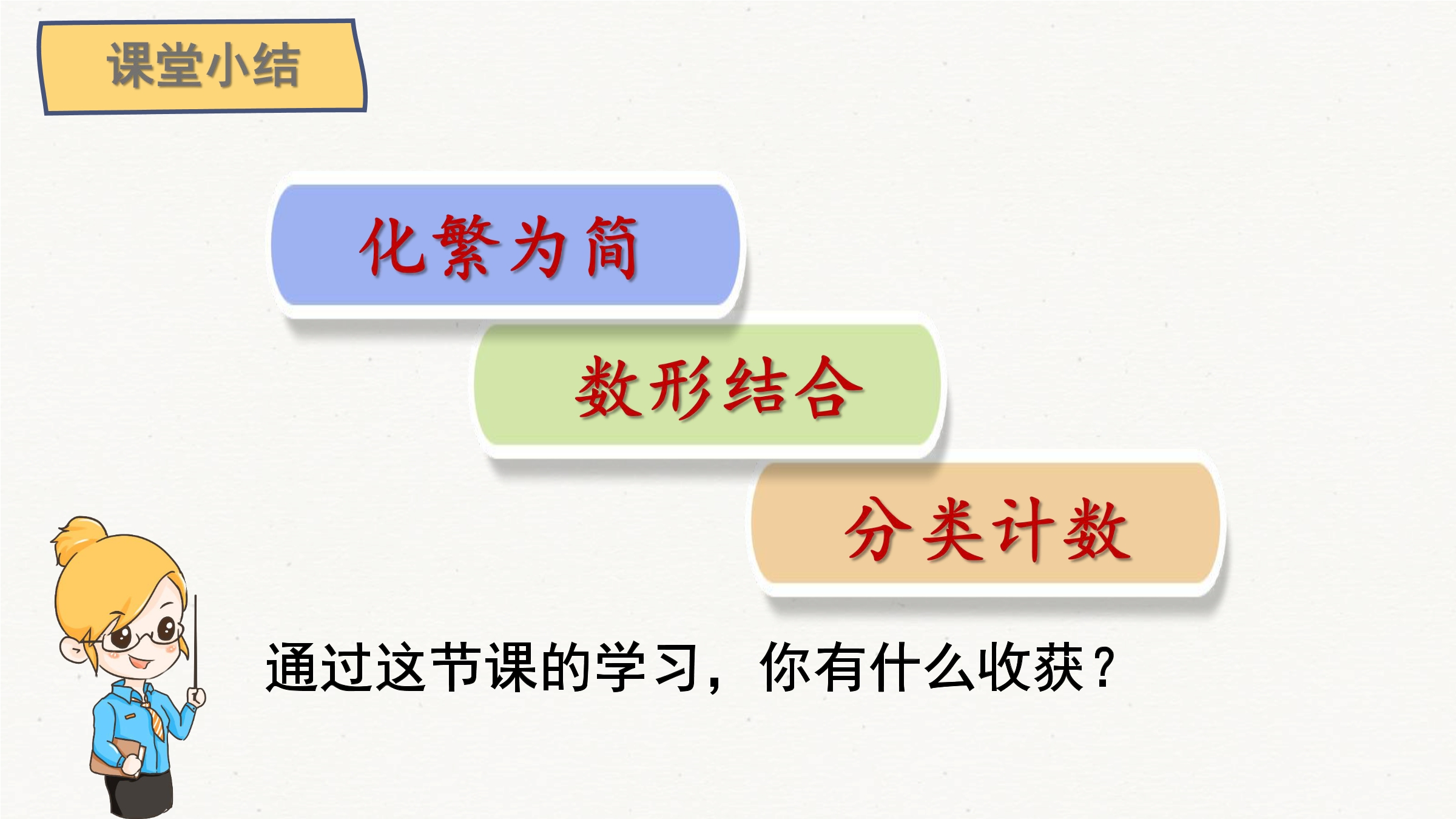 课堂小结

化繁为简

数形结合

分类计数

通过这节课的学习，你有什么收获？